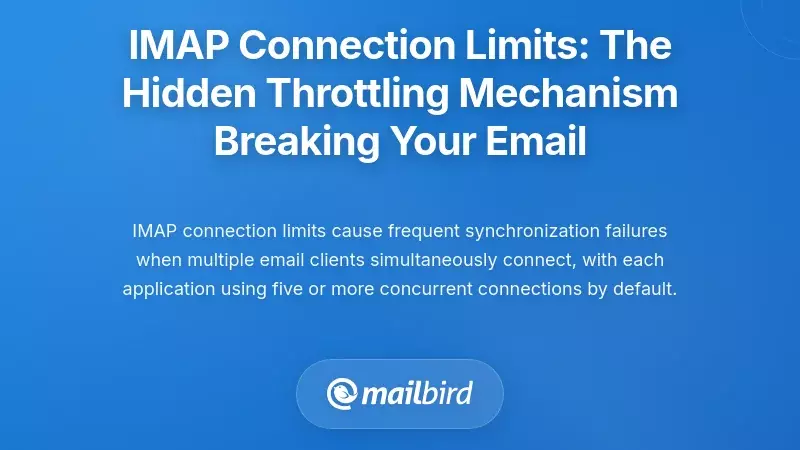 IMAP Connection Limits: The Hidden Throttling Mechanism Breaking Your Email

IMAP connection limits cause frequent synchronization failures when multiple email clients simultaneously connect, with each application using five or more concurrent connections by default.

mailbird